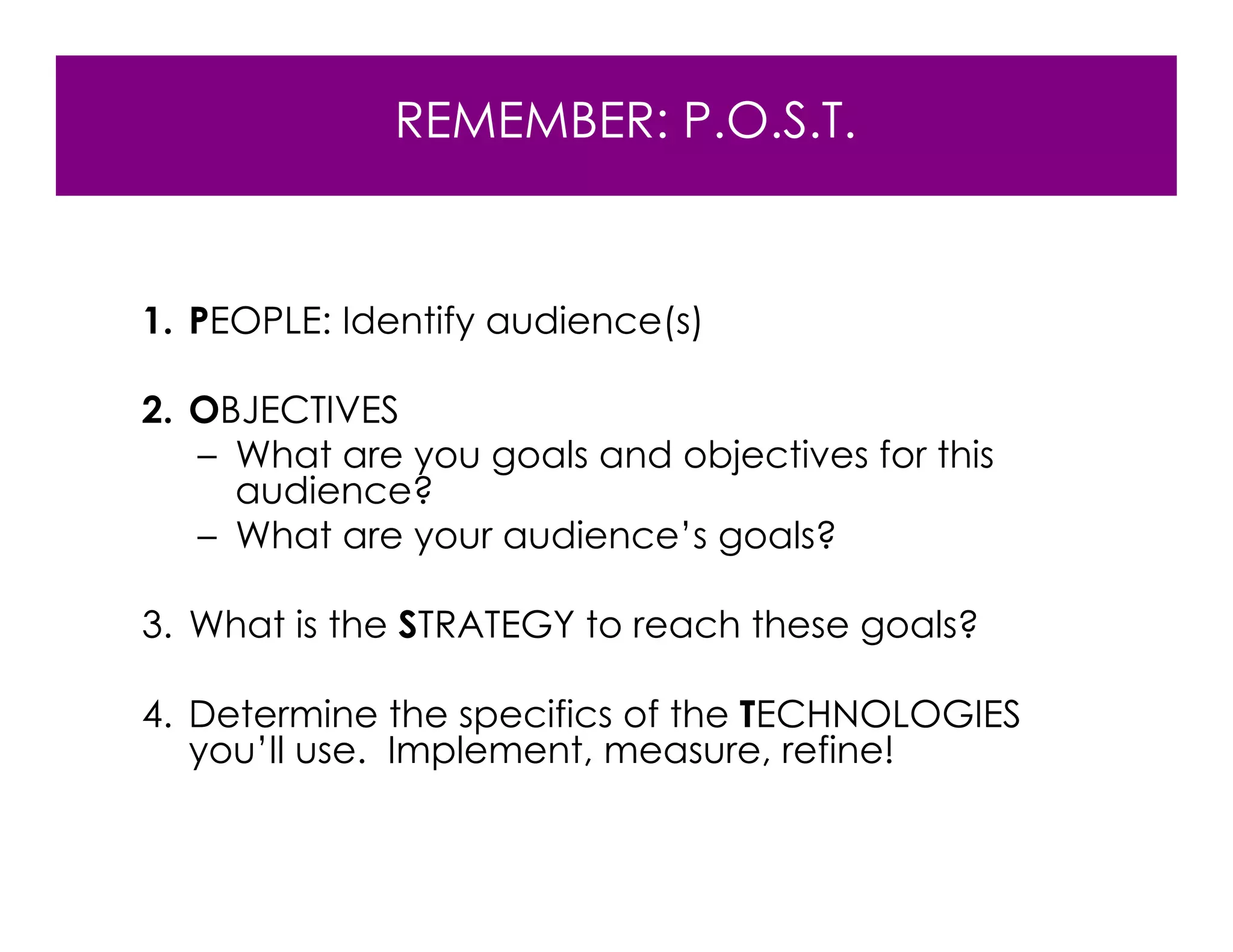 REMEMBER: P.O.S.T.

1. PEOPLE: Identify audience(s)

2. OBJECTIVES
– What are you goals and objectives for this audience?
– What are your audience's goals?

3. What is the STRATEGY to reach these goals?

4. Determine the specifics of the TECHNOLOGIES you'll use. Implement, measure, refine!